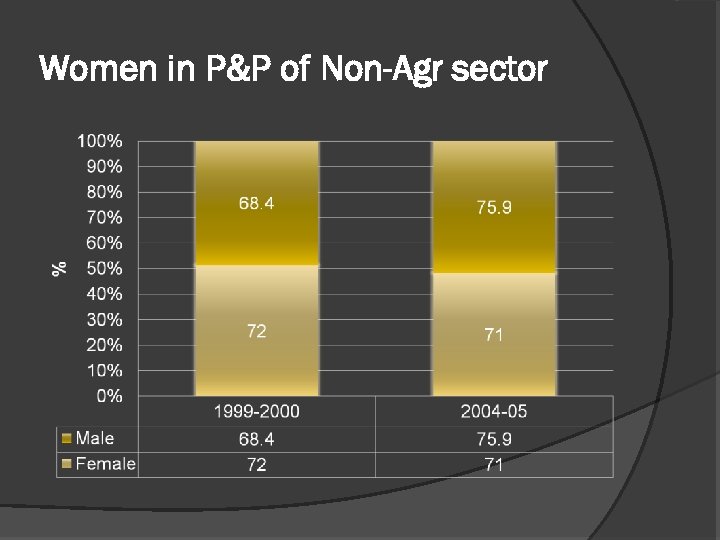 Women in P&P of Non-Agr sector

100%
90%
80%
70%
60%
50%
40%
30%
20%
10%
0%

%

68.4
72
75.9
71

| | 1999-2000 | 2004-05 |
|---|---|---|
| Male | 68.4 | 75.9 |
| Female | 72 | 71 |